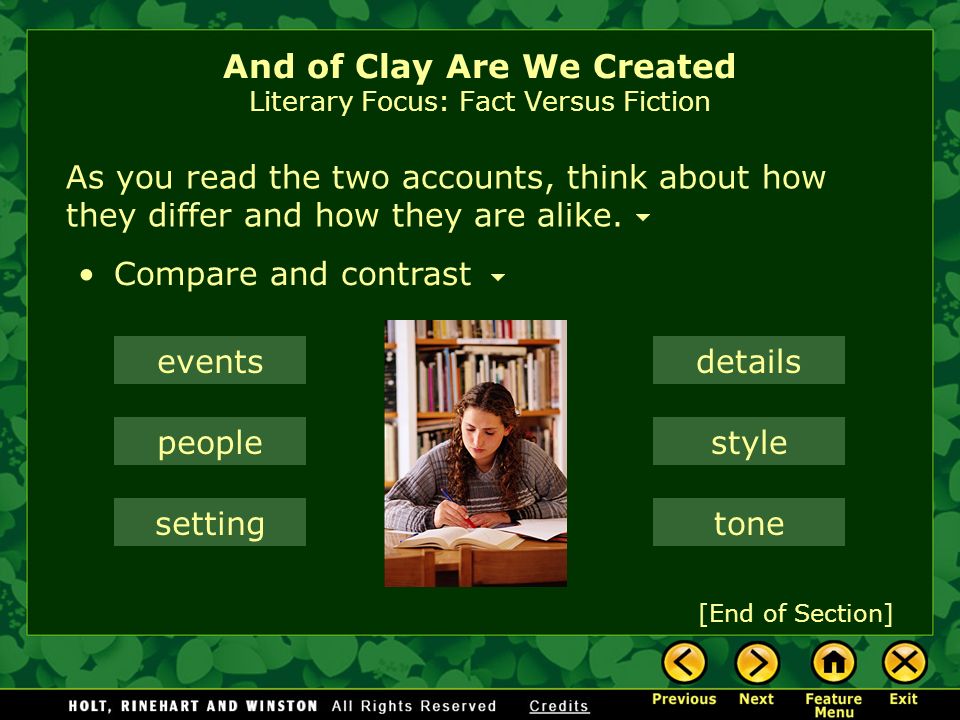 And of Clay Are We Created
Literary Focus: Fact Versus Fiction

As you read the two accounts, think about how they differ and how they are alike.

• Compare and contrast

events

people

setting

details

style

tone

[End of Section]

HOLT, RINEHART AND WINSTON All Rights Reserved Credits

Previous Next Feature Menu Exit